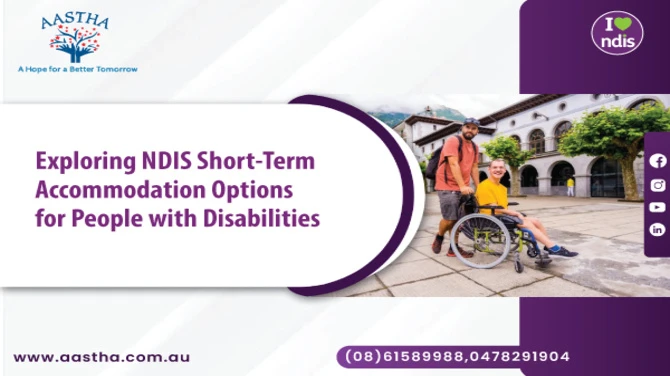 AASTHA
A Hope for a Better Tomorrow

I ndis

Exploring NDIS Short-Term Accommodation Options for People with Disabilities

www.aastha.com.au

(08)61589988,0478291904